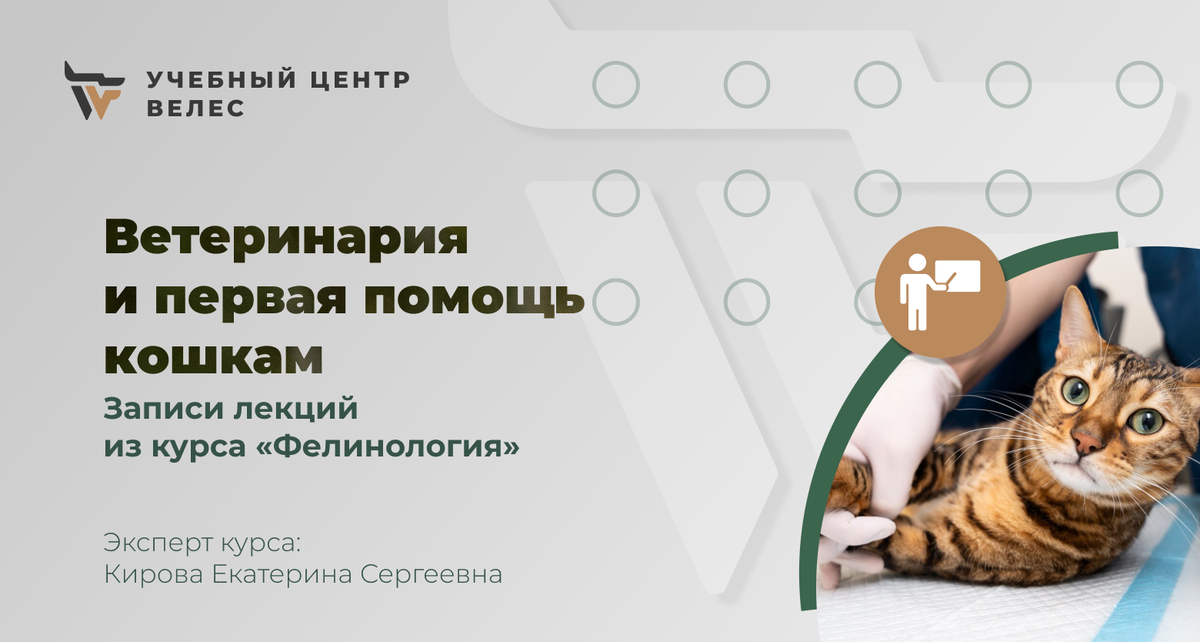 УЧЕБНЫЙ ЦЕНТР ВЕЛЕС

Ветеринария и первая помощь кошкам

Записи лекций из курса «Фелинология»

Эксперт курса:
Кирова Екатерина Сергеевна